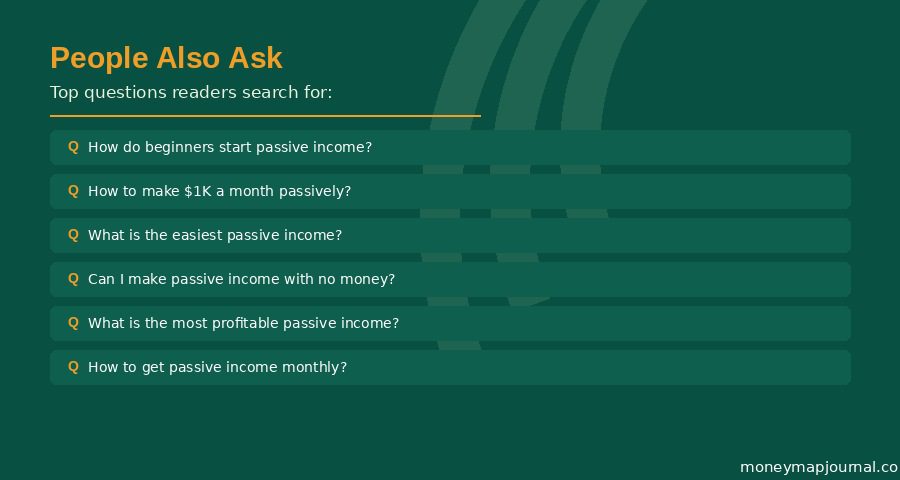 People Also Ask

Top questions readers search for:

Q How do beginners start passive income?

Q How to make \$1K a month passively?

Q What is the easiest passive income?

Q Can I make passive income with no money?

Q What is the most profitable passive income?

Q How to get passive income monthly?

moneymapjournal.co